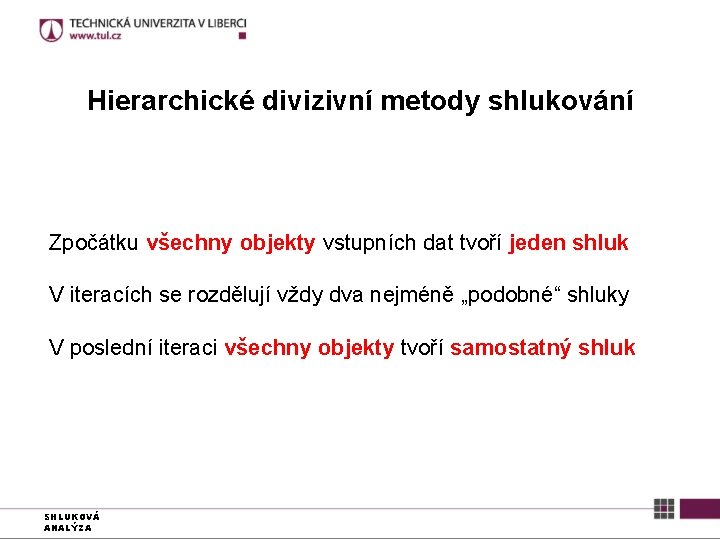 TECHNICKÁ UNIVERZITA V LIBERCI
www.tul.cz

Hierarchické divizivní metody shlukování

Zpočátku všechny objekty vstupních dat tvoří jeden shluk

V iteracích se rozdělují vždy dva nejméně „podobné“ shluky

V poslední iteraci všechny objekty tvoří samostatný shluk

SHLUKOVÁ ANALÝZA